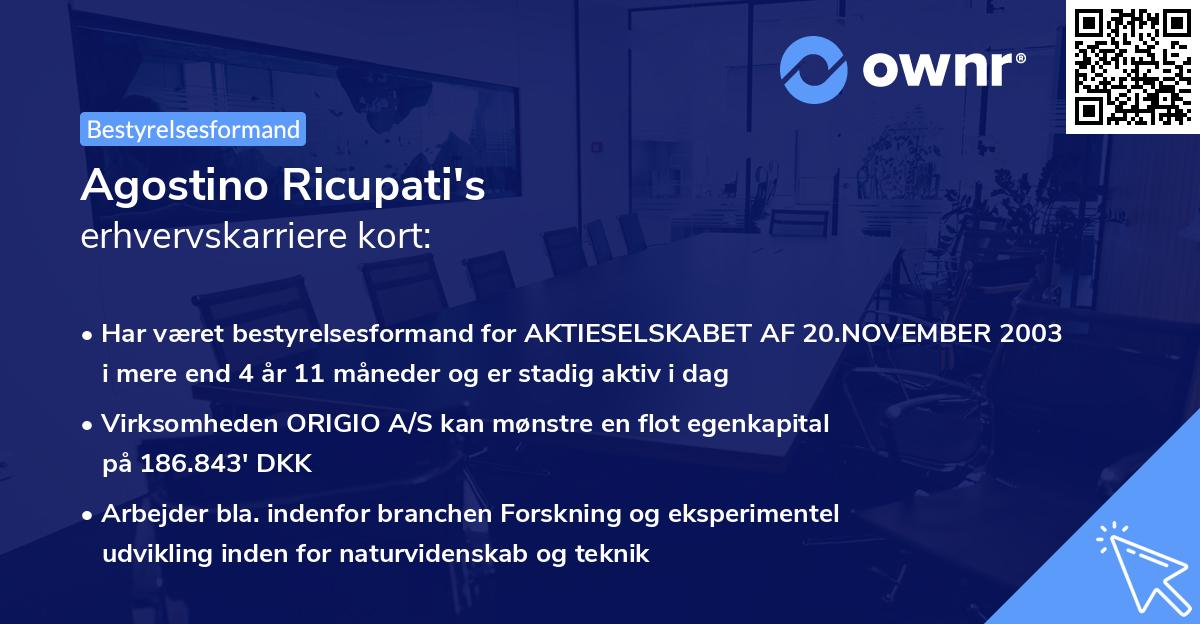 ownr®

Bestyrelsesformand

Agostino Ricupati's
erhvervskarriere kort:

• Har været bestyrelsesformand for AKTIESELSKABET AF 20.NOVEMBER 2003 i mere end 4 år 11 måneder og er stadig aktiv i dag

• Virksomheden ORIGIO A/S kan mønstre en flot egenkapital på 186.843' DKK

• Arbejder bla. indenfor branchen Forskning og eksperimentel udvikling inden for naturvidenskab og teknik